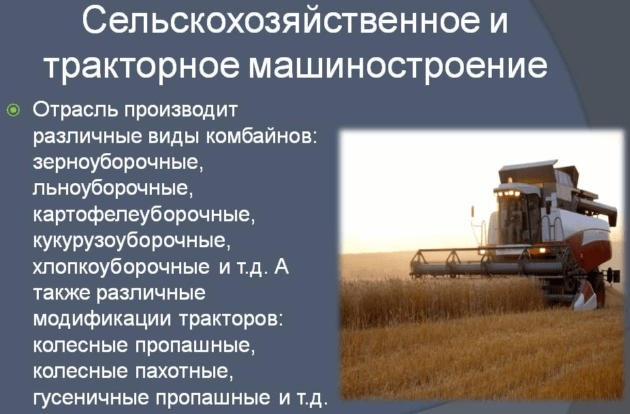 Сельскохозяйственное и тракторное машиностроение

Отрасль производит различные виды комбайнов: зерноуборочные, льноуборочные, картофелеуборочные, кукурузоуборочные, хлопкоуборочные и т.д. А также различные модификации тракторов: колесные пропашные, колесные пахотные, гусеничные пропашные и т.д.